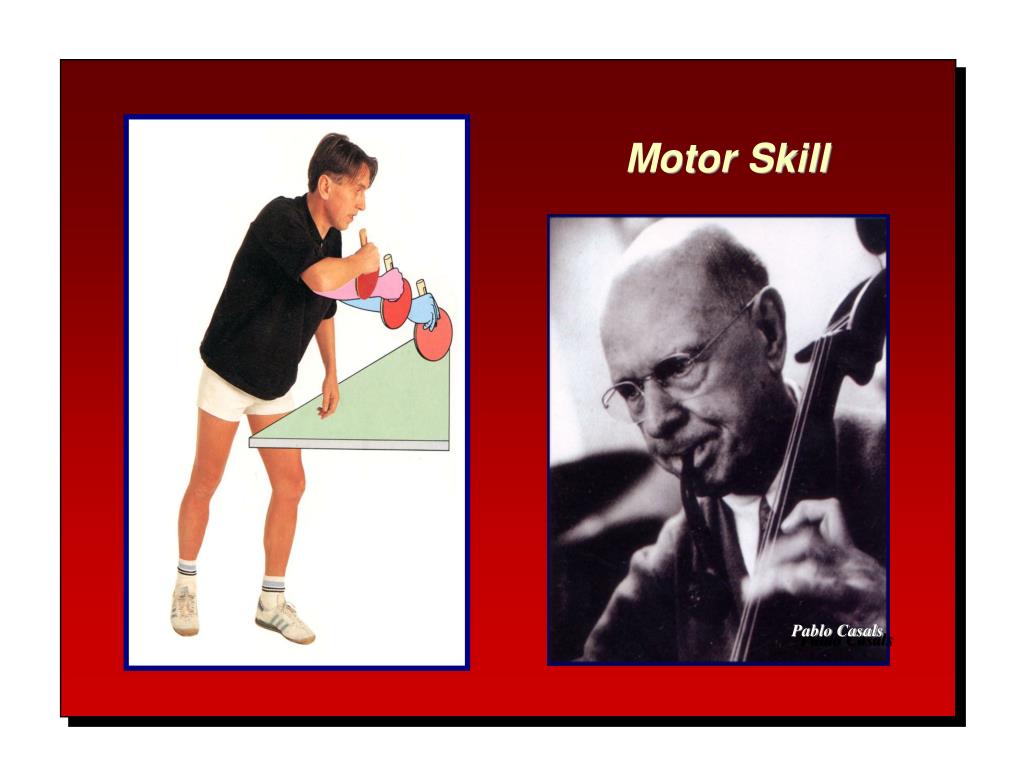 Motor Skill

Pablo Casals